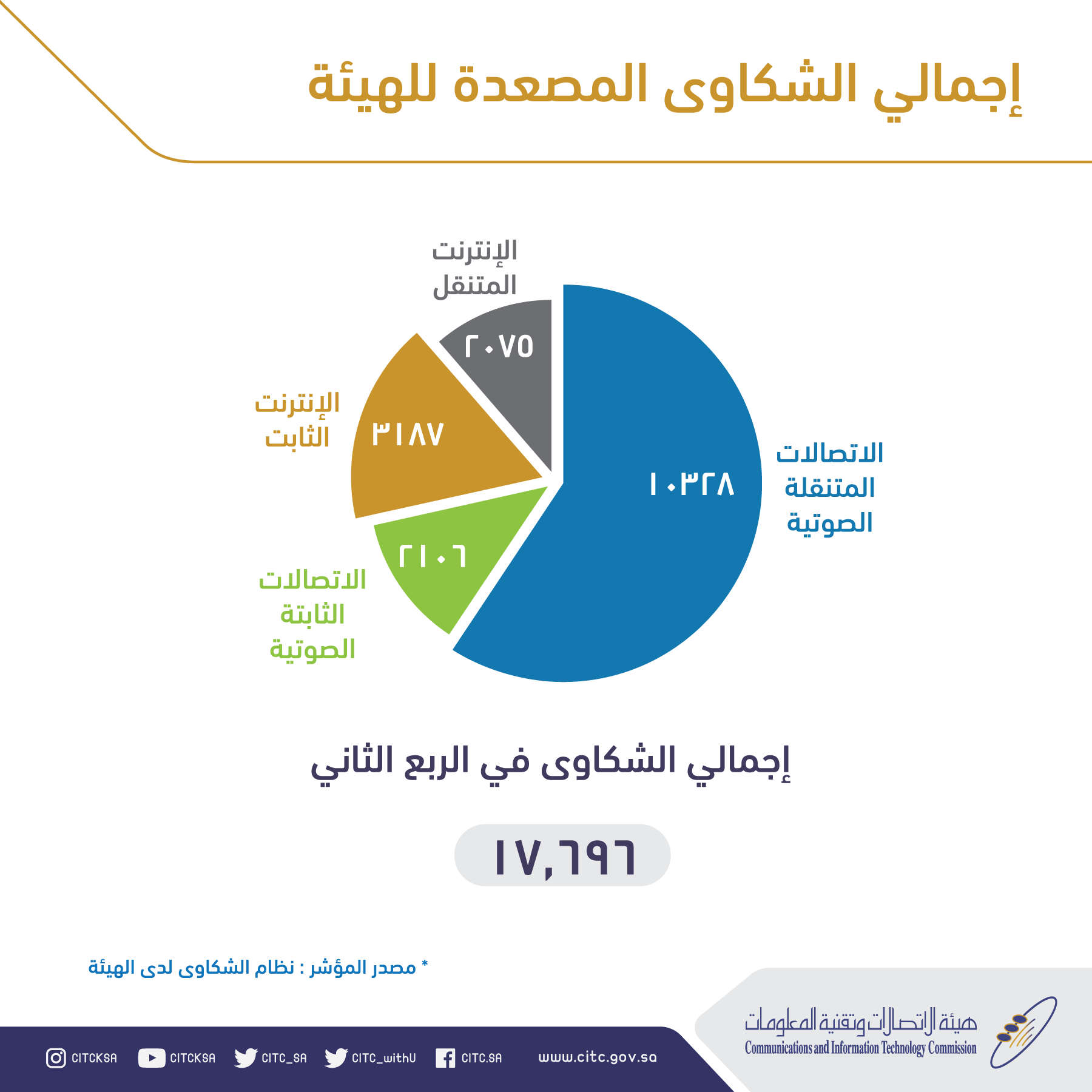 إجمالي الشكاوى المصعدة للهيئة

الإنترنت المتنقل
٢٠٧٥

الإنترنت الثابت
٣١٨٧

الاتصالات المتنقلة الصوتية
١٠٣٢٨

الاتصالات الثابتة الصوتية
٢١٠٦

إجمالي الشكاوى في الربع الثاني

١٧,٦٩٦

* مصدر المؤشر : نظام الشكاوى لدى الهيئة

هيئة الاتصالات وتقنية المعلومات
Communications and Information Technology Commission

CITCKSA CITCKSA CITC_SA CITC_withU CITC.SA www.citc.gov.sa